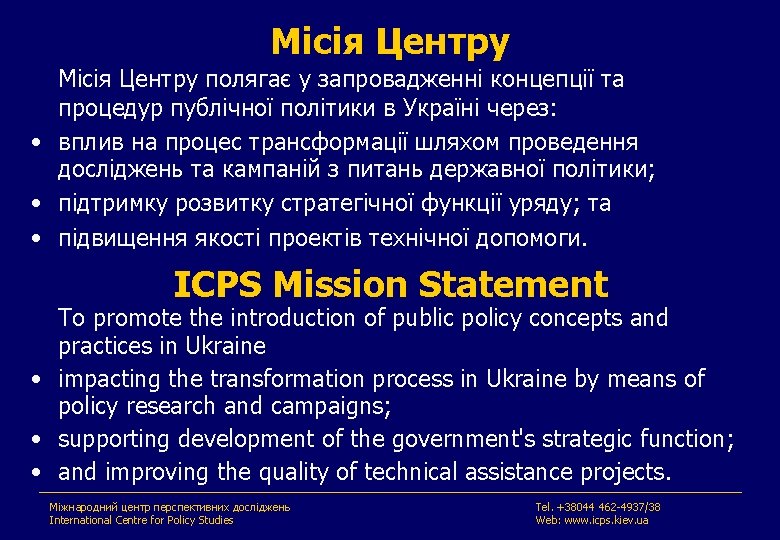 Місія Центру

Місія Центру полягає у запровадженні концепції та процедур публічної політики в Україні через:

• вплив на процес трансформації шляхом проведення досліджень та кампаній з питань державної політики;
• підтримку розвитку стратегічної функції уряду; та
• підвищення якості проектів технічної допомоги.

ICPS Mission Statement

To promote the introduction of public policy concepts and practices in Ukraine

• impacting the transformation process in Ukraine by means of policy research and campaigns;
• supporting development of the government's strategic function;
• and improving the quality of technical assistance projects.

Міжнародний центр перспективних досліджень
International Centre for Policy Studies

Tel. +38044 462-4937/38
Web: www.icps.kiev.ua